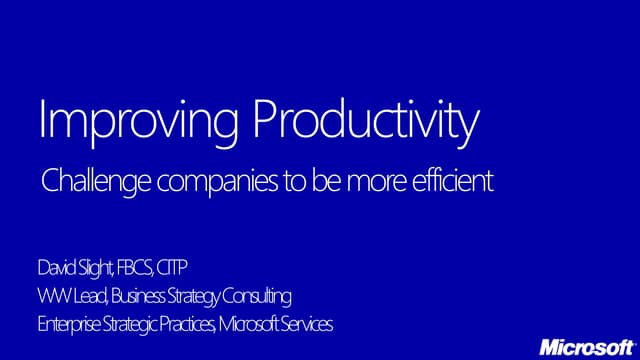 Improving Productivity

Challenge companies to be more efficient

David Slight, FBCS, CITP
WW Lead, Business Strategy Consulting
Enterprise Strategic Practices, Microsoft Services

Microsoft